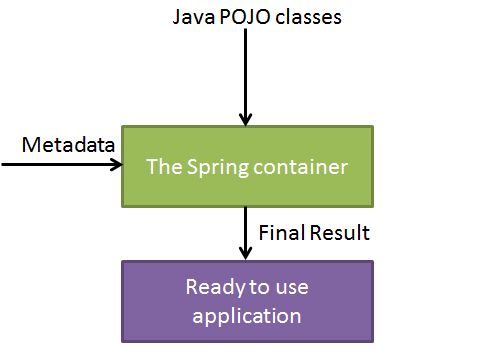 Java POJO classes

Metadata

The Spring container

Final Result

Ready to use application